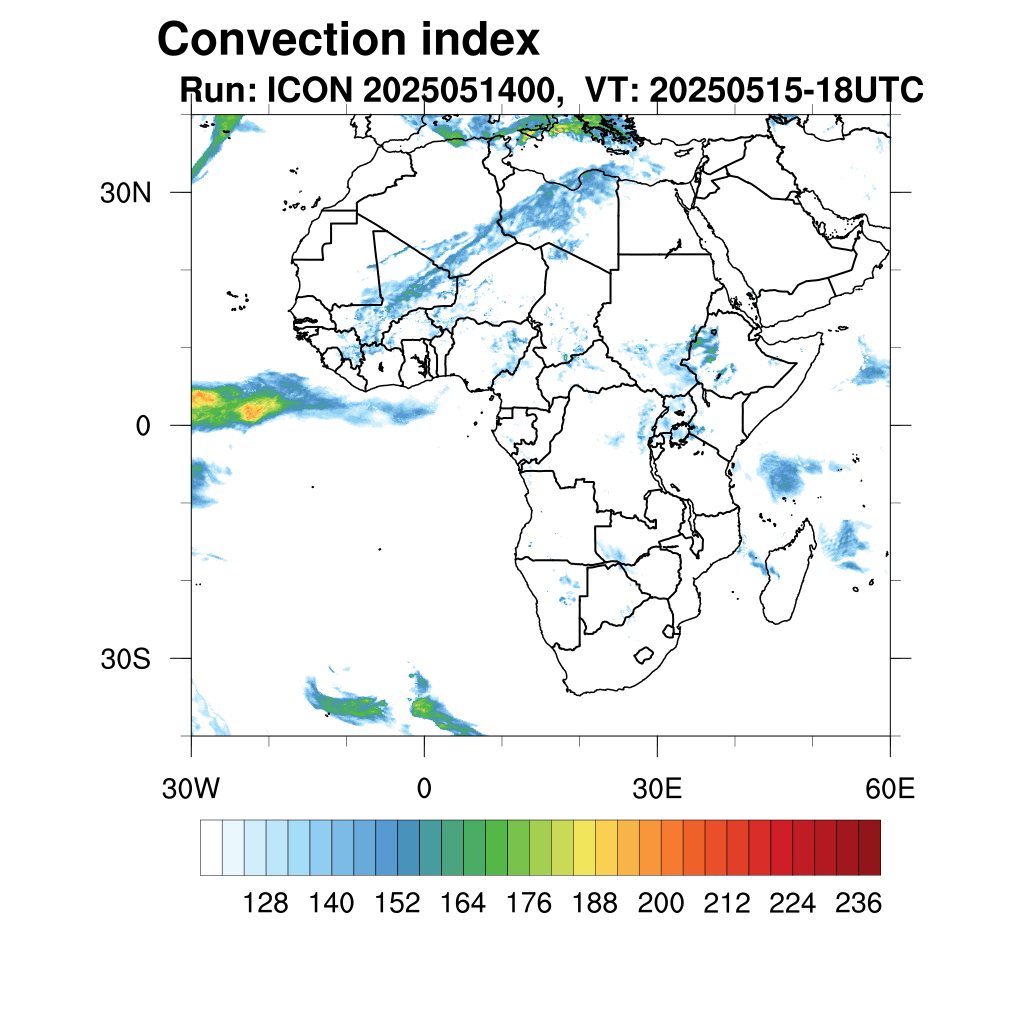 Convection index
Run: ICON 2025051400, VT: 20250515-18UTC

30N
0
30S

30W
0
30E
60E

128 140 152 164 176 188 200 212 224 236